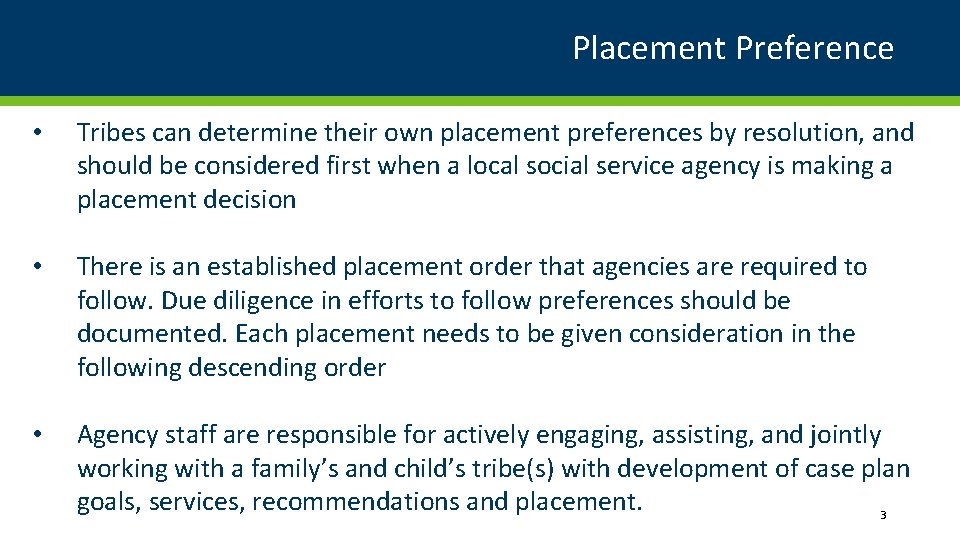 Placement Preference

• Tribes can determine their own placement preferences by resolution, and should be considered first when a local social service agency is making a placement decision

• There is an established placement order that agencies are required to follow. Due diligence in efforts to follow preferences should be documented. Each placement needs to be given consideration in the following descending order

• Agency staff are responsible for actively engaging, assisting, and jointly working with a family's and child's tribe(s) with development of case plan goals, services, recommendations and placement.

3